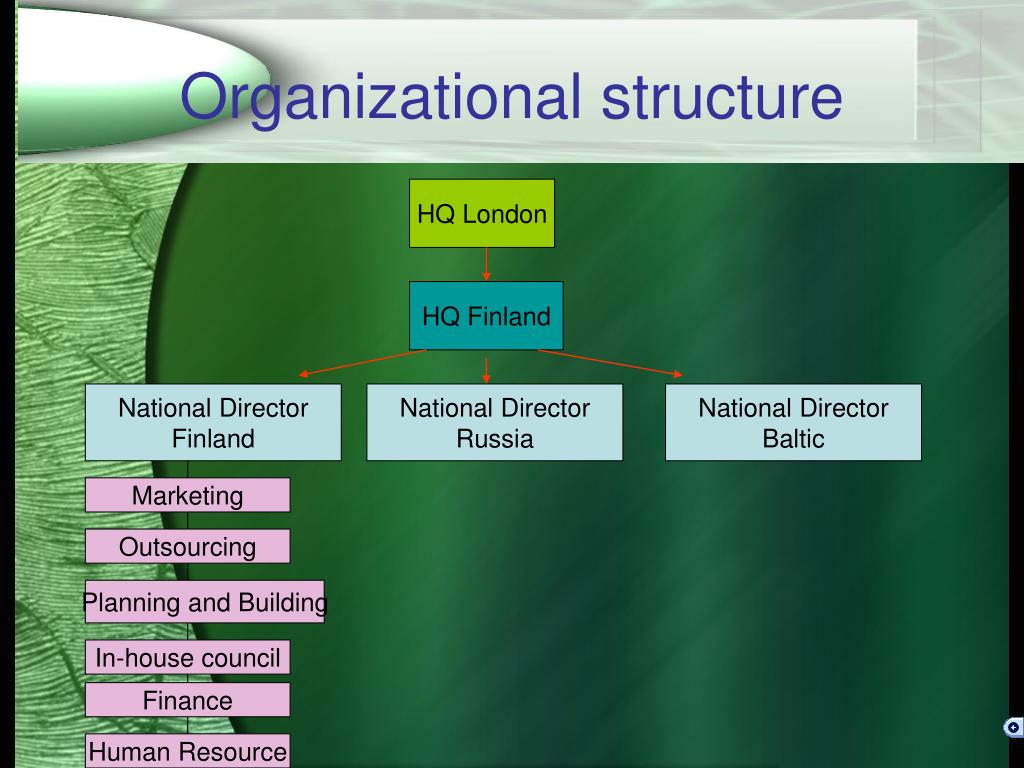 Organizational structure

HQ London

HQ Finland

National Director Finland

National Director Russia

National Director Baltic

Marketing

Outsourcing

Planning and Building

In-house council

Finance

Human Resource